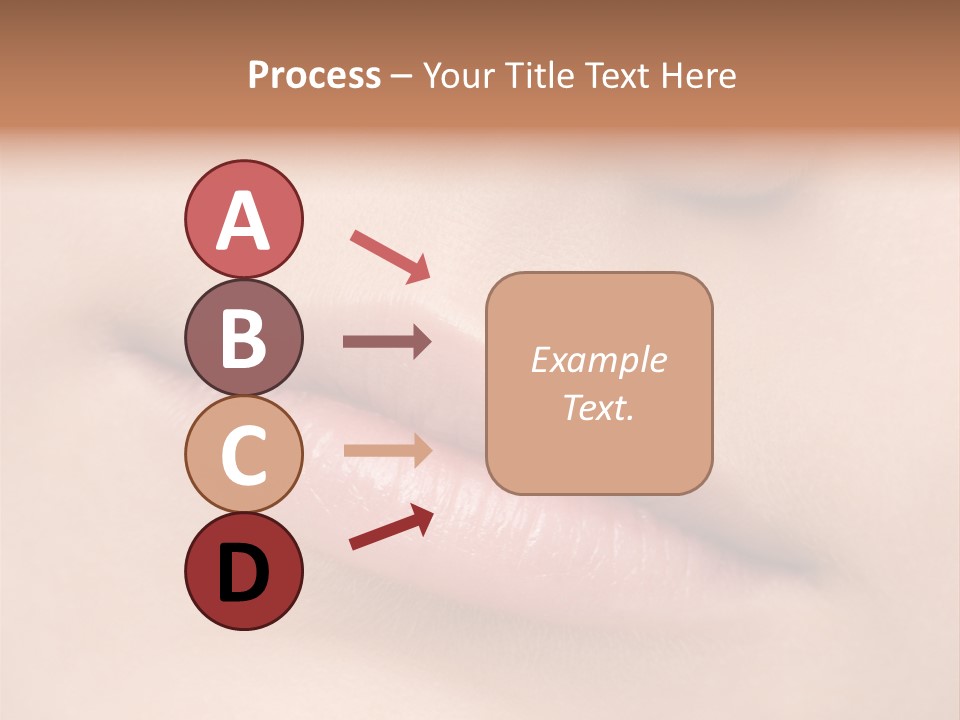 Process – Your Title Text Here

A

B

C

D

Example Text.